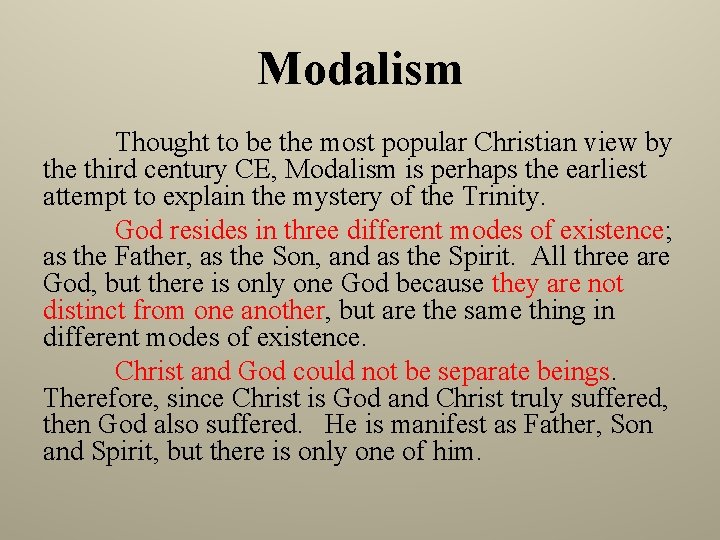 Modalism

Thought to be the most popular Christian view by the third century CE, Modalism is perhaps the earliest attempt to explain the mystery of the Trinity.

God resides in three different modes of existence; as the Father, as the Son, and as the Spirit. All three are God, but there is only one God because they are not distinct from one another, but are the same thing in different modes of existence.

Christ and God could not be separate beings. Therefore, since Christ is God and Christ truly suffered, then God also suffered. He is manifest as Father, Son and Spirit, but there is only one of him.